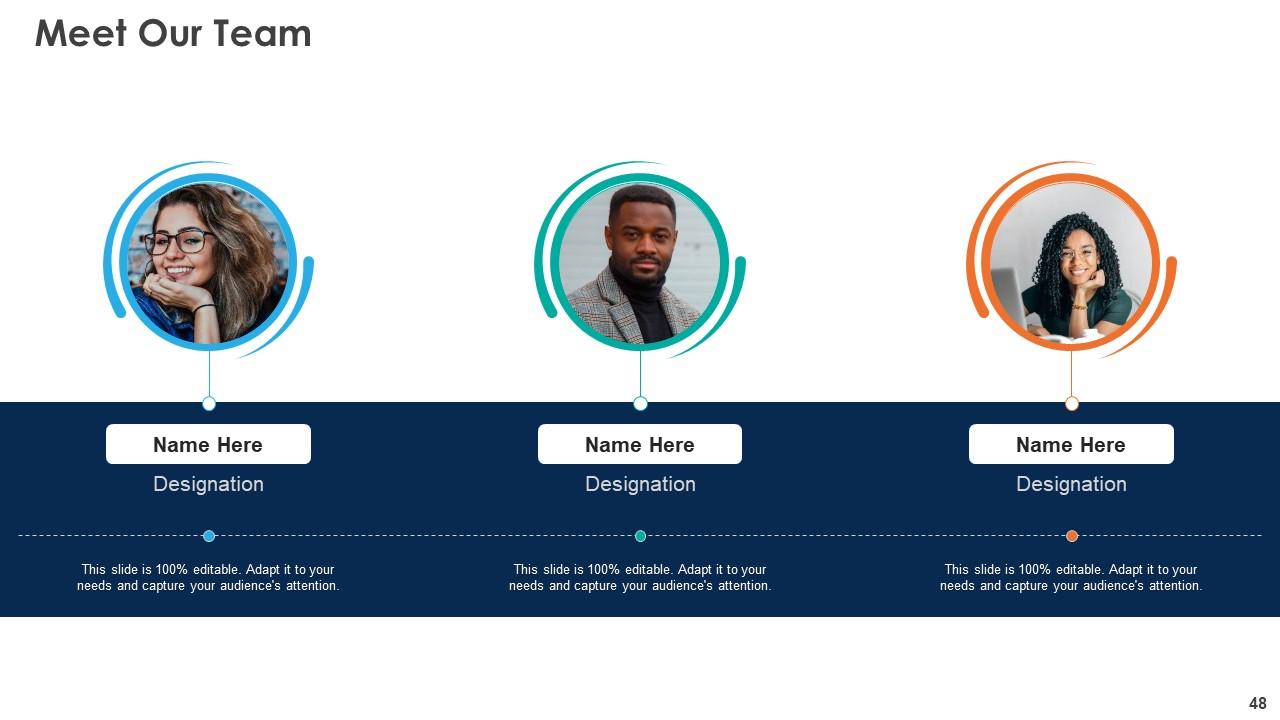 Meet Our Team

Name Here

Designation

This slide is 100% editable. Adapt it to your needs and capture your audience's attention.

Name Here

Designation

This slide is 100% editable. Adapt it to your needs and capture your audience's attention.

Name Here

Designation

This slide is 100% editable. Adapt it to your needs and capture your audience's attention.

48